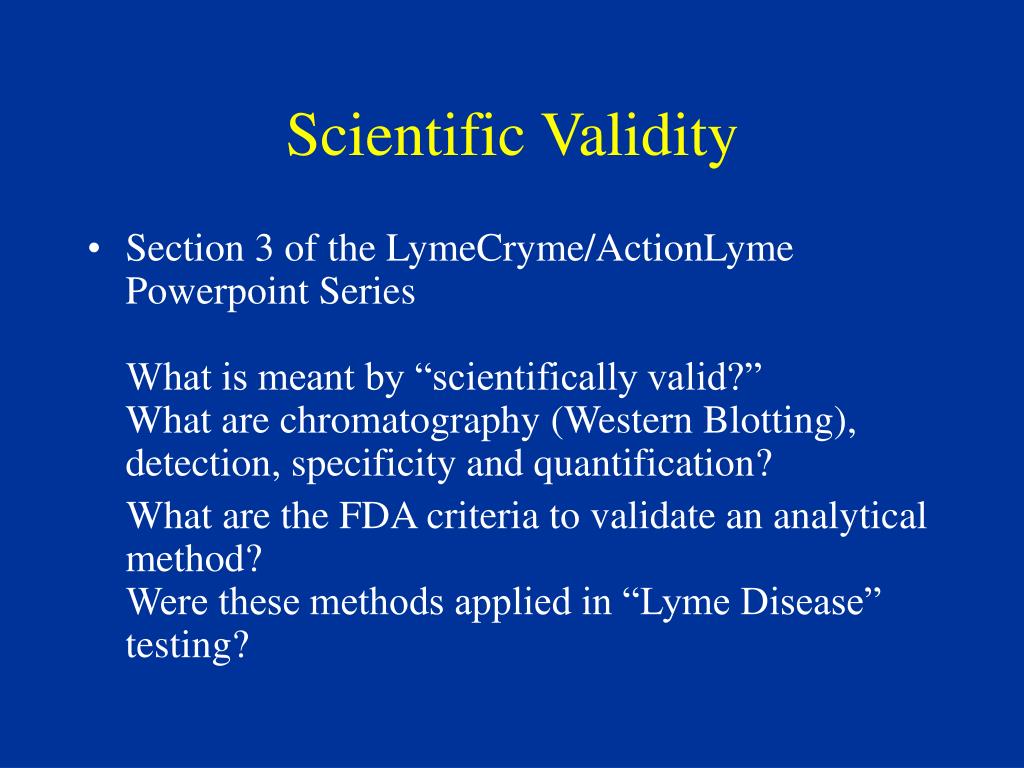 Scientific Validity

• Section 3 of the LymeCryme/ActionLyme Powerpoint Series

What is meant by “scientifically valid?”
What are chromatography (Western Blotting), detection, specificity and quantification?

What are the FDA criteria to validate an analytical method?
Were these methods applied in “Lyme Disease” testing?